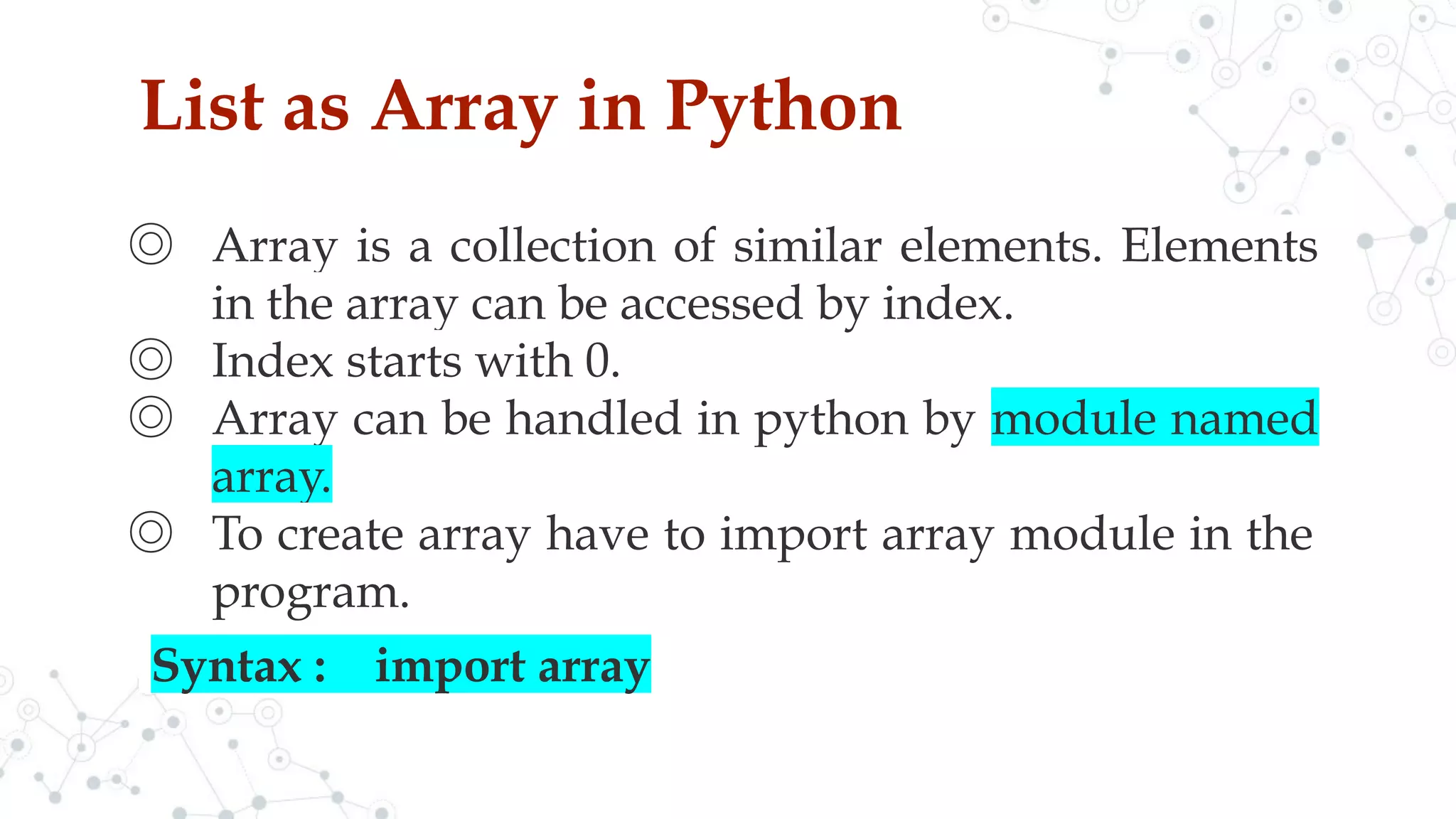 List as Array in Python

◎ Array is a collection of similar elements. Elements in the array can be accessed by index.
◎ Index starts with 0.
◎ Array can be handled in python by module named array.
◎ To create array have to import array module in the program.

Syntax : import array